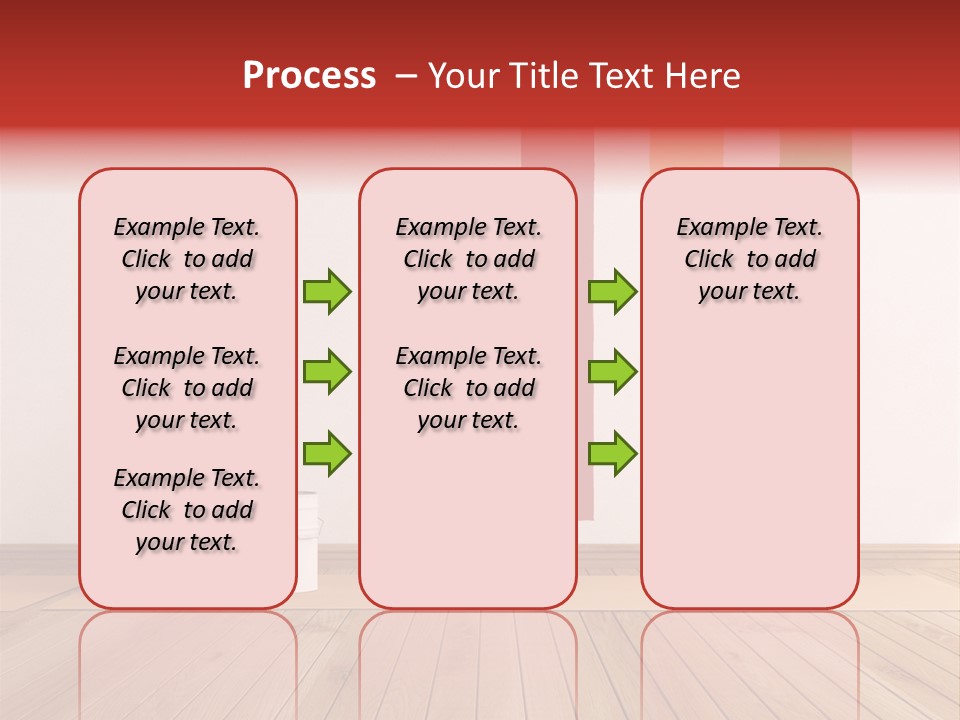 Process – Your Title Text Here

Example Text. Click to add your text.

Example Text. Click to add your text.

Example Text. Click to add your text.

Example Text. Click to add your text.

Example Text. Click to add your text.

Example Text. Click to add your text.